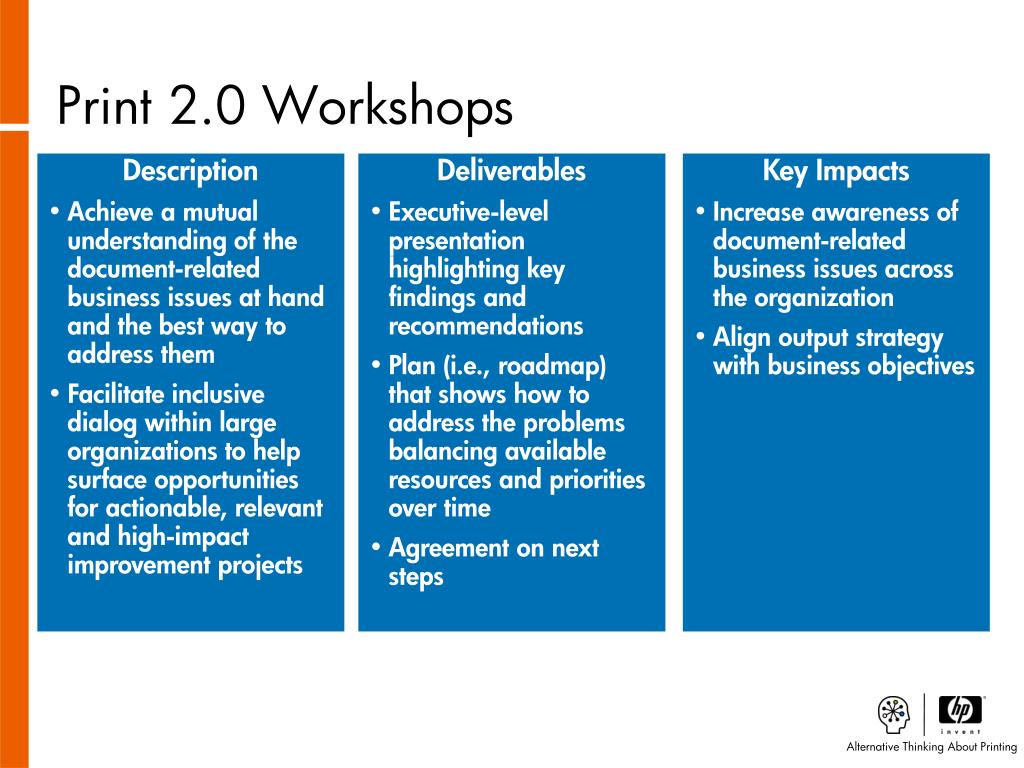 Print 2.0 Workshops

Description

• Achieve a mutual understanding of the document-related business issues at hand and the best way to address them

• Facilitate inclusive dialog within large organizations to help surface opportunities for actionable, relevant and high-impact improvement projects

Deliverables

• Executive-level presentation highlighting key findings and recommendations

• Plan (i.e., roadmap) that shows how to address the problems balancing available resources and priorities over time

• Agreement on next steps

Key Impacts

• Increase awareness of document-related business issues across the organization

• Align output strategy with business objectives

hp invent

Alternative Thinking About Printing